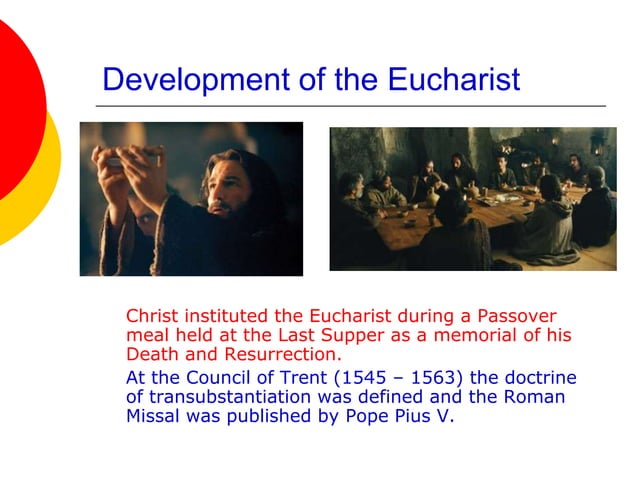 Development of the Eucharist

Christ instituted the Eucharist during a Passover meal held at the Last Supper as a memorial of his Death and Resurrection.

At the Council of Trent (1545 – 1563) the doctrine of transubstantiation was defined and the Roman Missal was published by Pope Pius V.